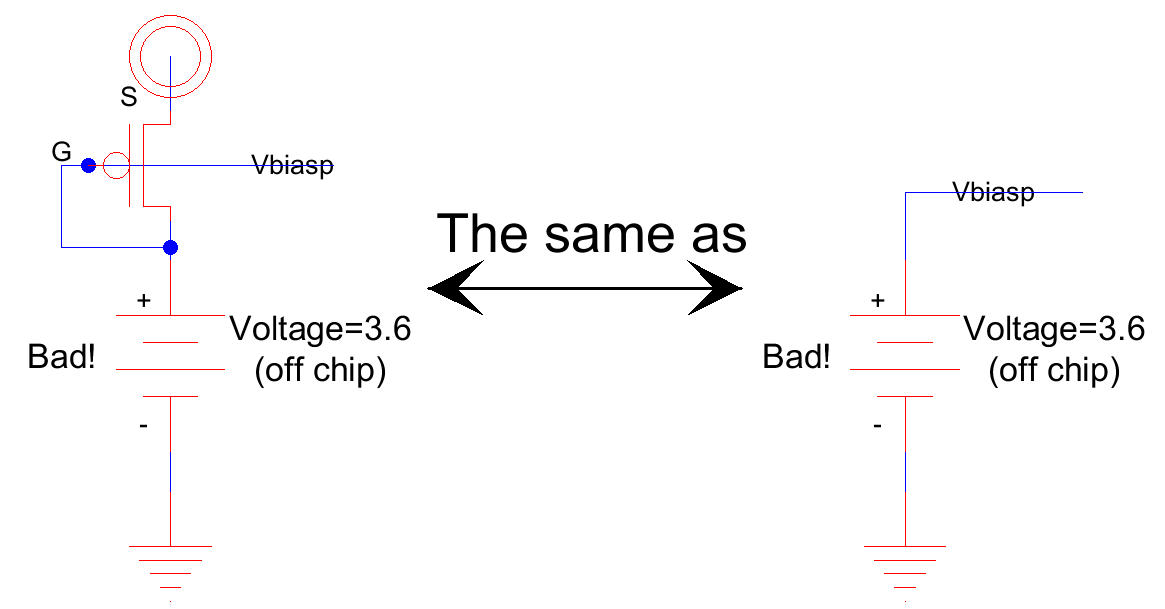 S

G

Vbiasp

+

Bad!

Voltage=3.6
(off chip)

-

The same as

Vbiasp

+

Bad!

Voltage=3.6
(off chip)

-